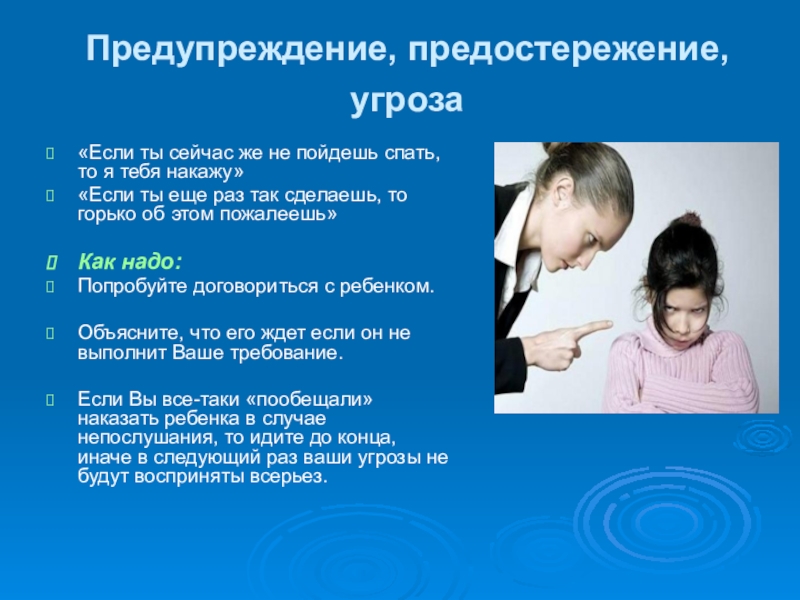 Предупреждение, предостережение, угроза

«Если ты сейчас же не пойдешь спать, то я тебя накажу»

«Если ты еще раз так сделаешь, то горько об этом пожалеешь»

Как надо:

Попробуйте договориться с ребенком.

Объясните, что его ждет если он не выполнит Ваше требование.

Если Вы все-таки «пообещали» наказать ребенка в случае непослушания, то идите до конца, иначе в следующий раз ваши угрозы не будут восприняты всерьез.